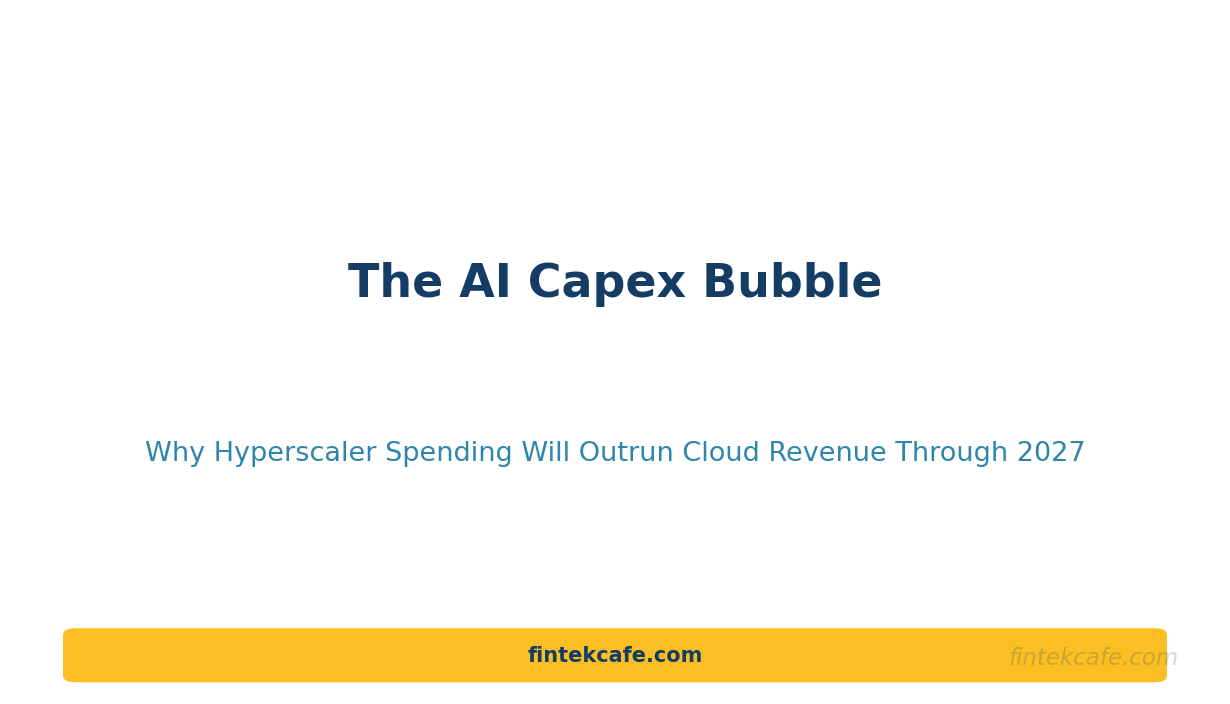 The AI Capex Bubble

Why Hyperscaler Spending Will Outrun Cloud Revenue Through 2027

fintekcafe.com

fintekcafe.com